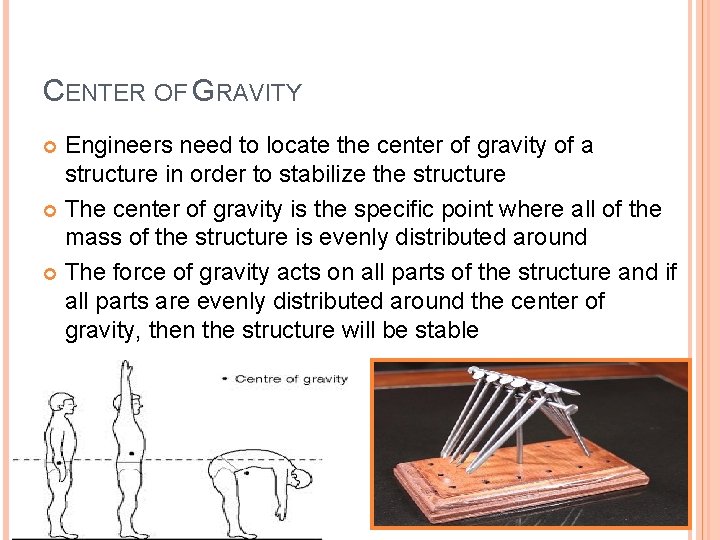 CENTER OF GRAVITY

Engineers need to locate the center of gravity of a structure in order to stabilize the structure

The center of gravity is the specific point where all of the mass of the structure is evenly distributed around

The force of gravity acts on all parts of the structure and if all parts are evenly distributed around the center of gravity, then the structure will be stable

• Centre of gravity